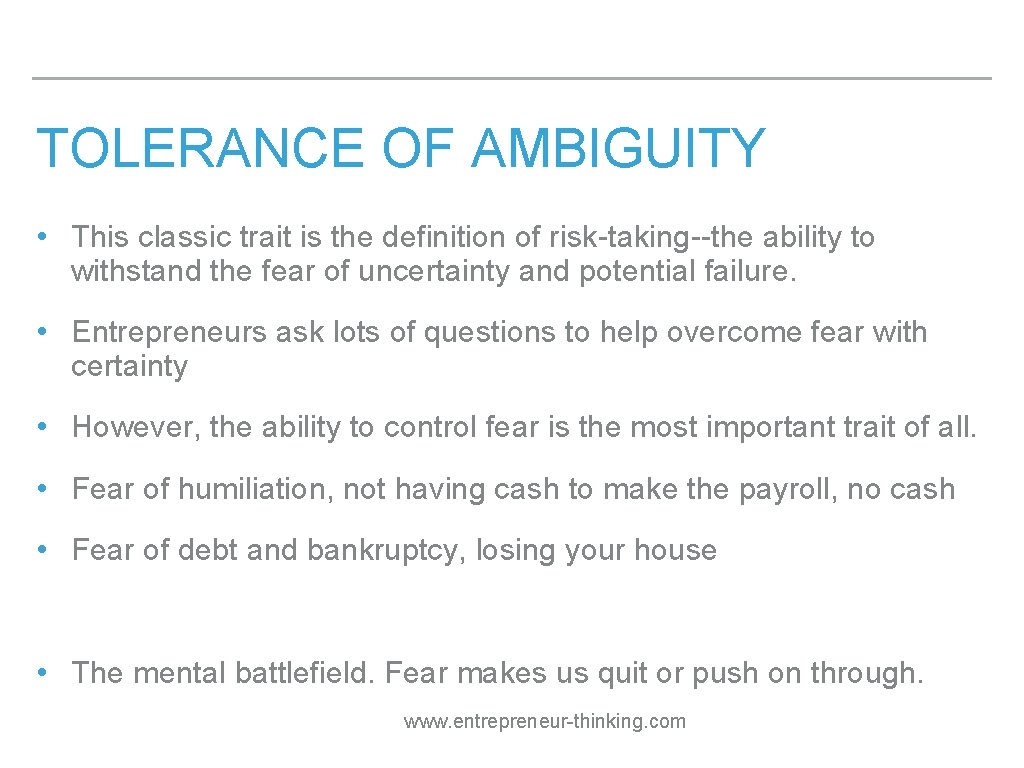 TOLERANCE OF AMBIGUITY

• This classic trait is the definition of risk-taking--the ability to withstand the fear of uncertainty and potential failure.

• Entrepreneurs ask lots of questions to help overcome fear with certainty

• However, the ability to control fear is the most important trait of all.

• Fear of humiliation, not having cash to make the payroll, no cash

• Fear of debt and bankruptcy, losing your house

• The mental battlefield. Fear makes us quit or push on through.

www.entrepreneur-thinking.com